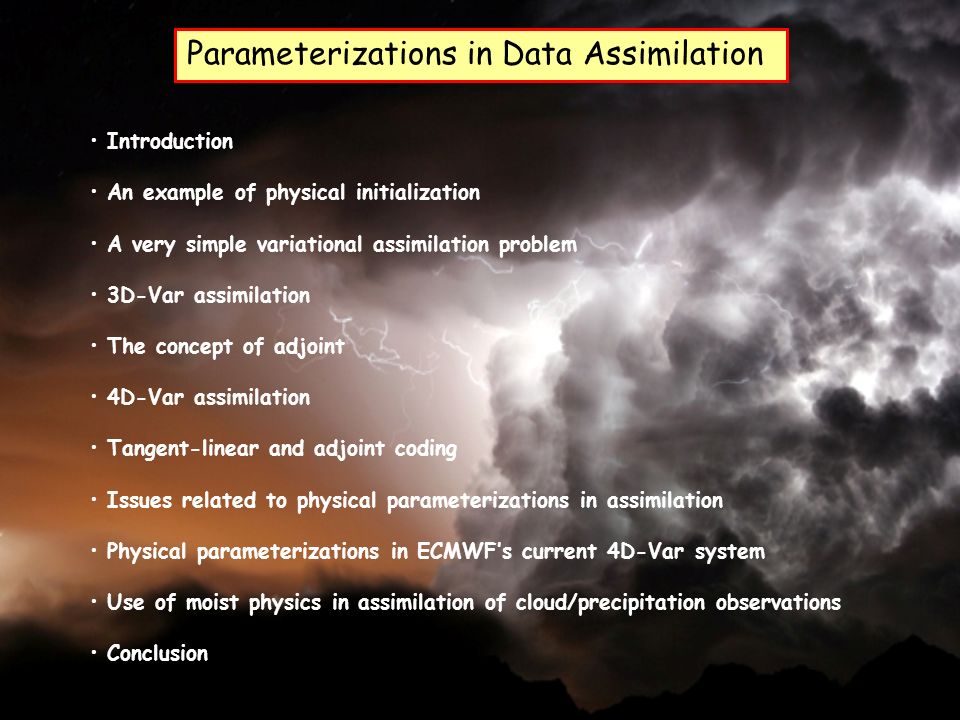 Parameterizations in Data Assimilation

• Introduction

• An example of physical initialization

• A very simple variational assimilation problem

• 3D-Var assimilation

• The concept of adjoint

• 4D-Var assimilation

• Tangent-linear and adjoint coding

• Issues related to physical parameterizations in assimilation

• Physical parameterizations in ECMWF's current 4D-Var system

• Use of moist physics in assimilation of cloud/precipitation observations

• Conclusion